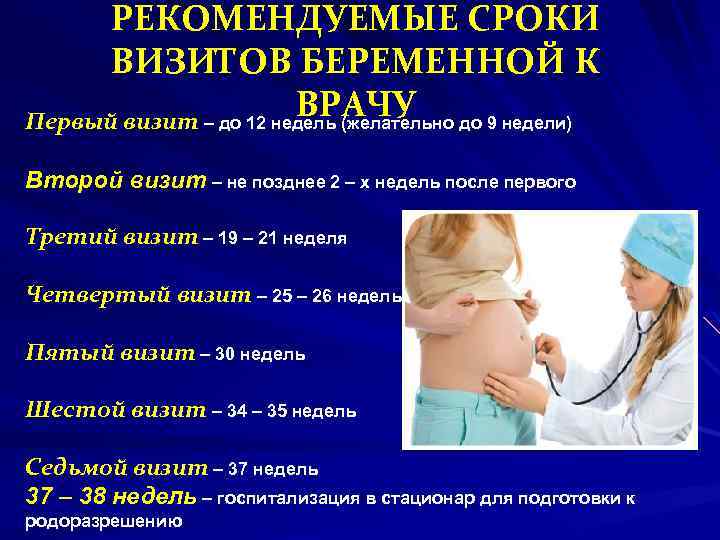 РЕКОМЕНДУЕМЫЕ СРОКИ ВИЗИТОВ БЕРЕМЕННОЙ К ВРАЧУ

Первый визит – до 12 недель (желательно до 9 недели)

Второй визит – не позднее 2 – х недель после первого

Третий визит – 19 – 21 неделя

Четвертый визит – 25 – 26 недель

Пятый визит – 30 недель

Шестой визит – 34 – 35 недель

Седьмой визит – 37 недель

37 – 38 недель – госпитализация в стационар для подготовки к родоразрешению